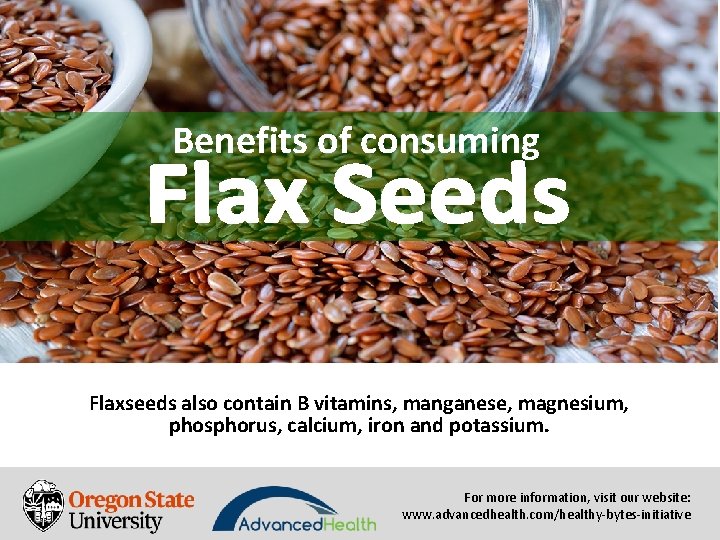 Benefits of consuming
Flax Seeds

Flaxseeds also contain B vitamins, manganese, magnesium, phosphorus, calcium, iron and potassium.

Oregon State University

AdvancedHealth

For more information, visit our website:
www.advancedhealth.com/healthy-bytes-initiative